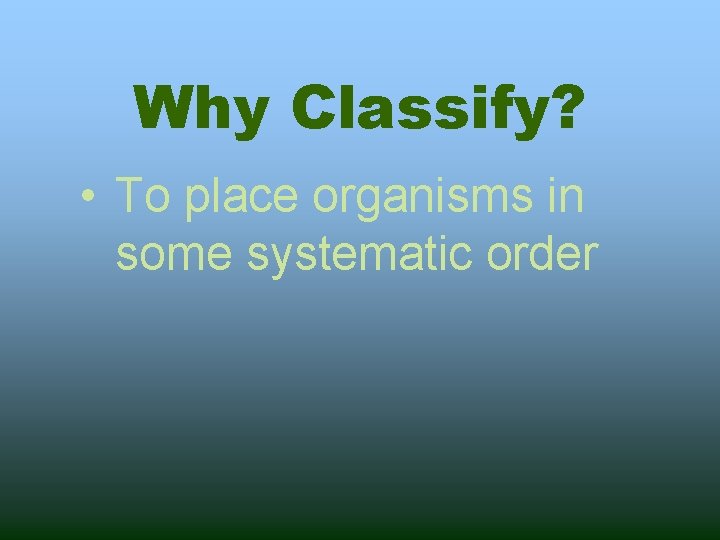 Why Classify?

• To place organisms in some systematic order